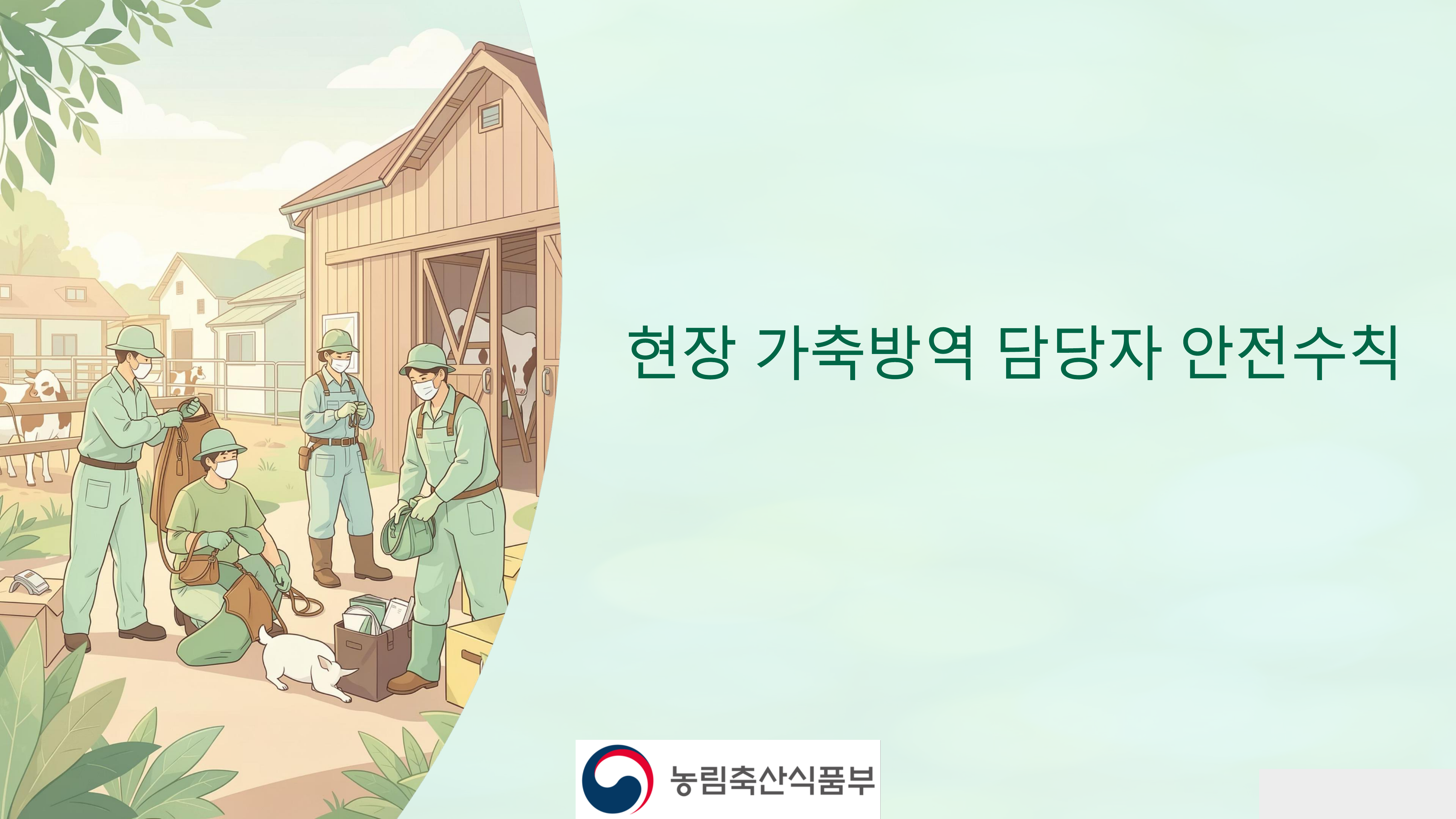 현장 가축방역 담당자 안전수칙

농림축산식품부